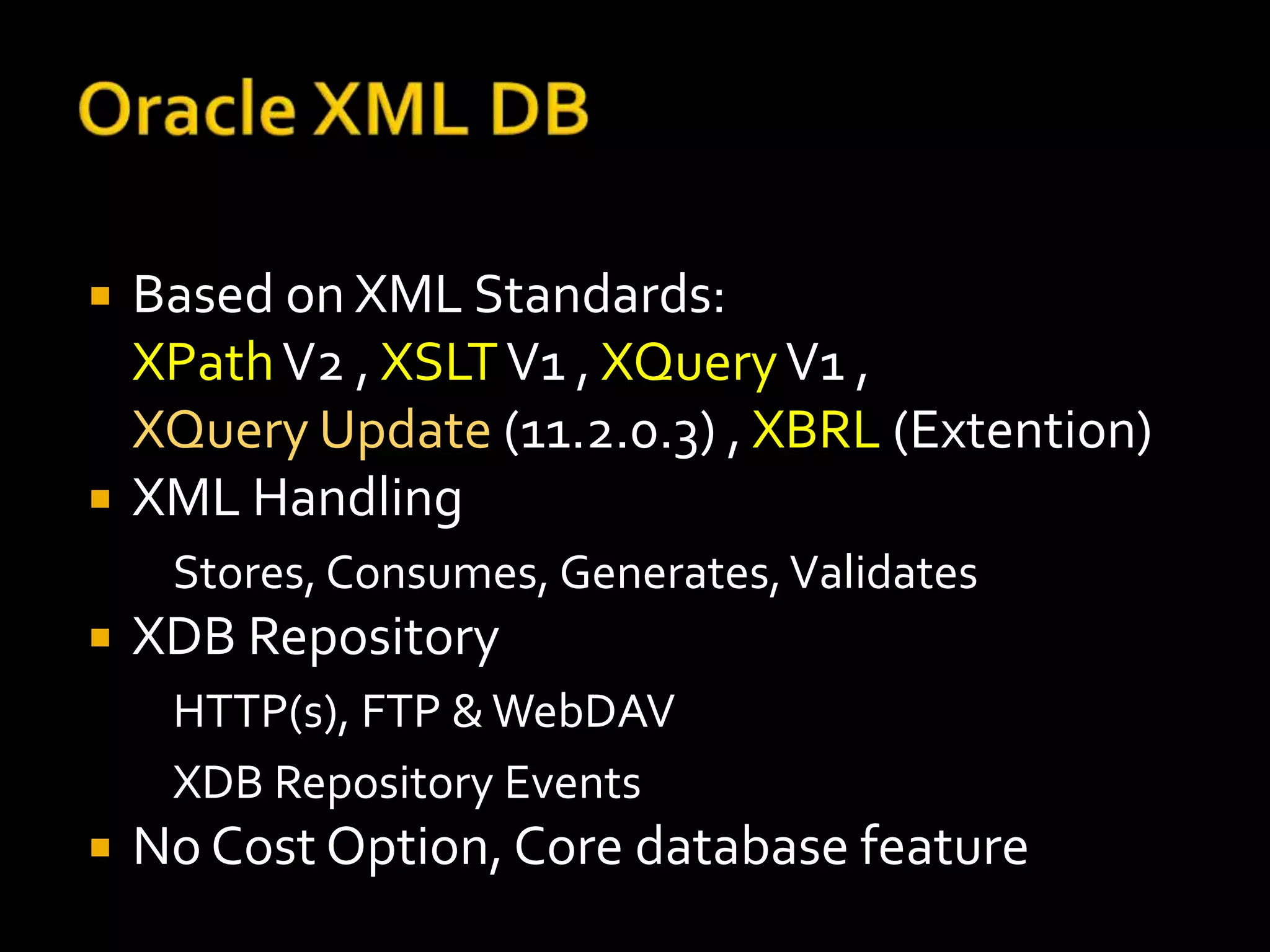 Oracle XML DB

Based on XML Standards:
XPath V2 , XSLT V1 , XQuery V1 ,
XQuery Update (11.2.0.3) , XBRL (Extention)

XML Handling

Stores, Consumes, Generates, Validates

XDB Repository

HTTP(s), FTP & WebDAV

XDB Repository Events

No Cost Option, Core database feature